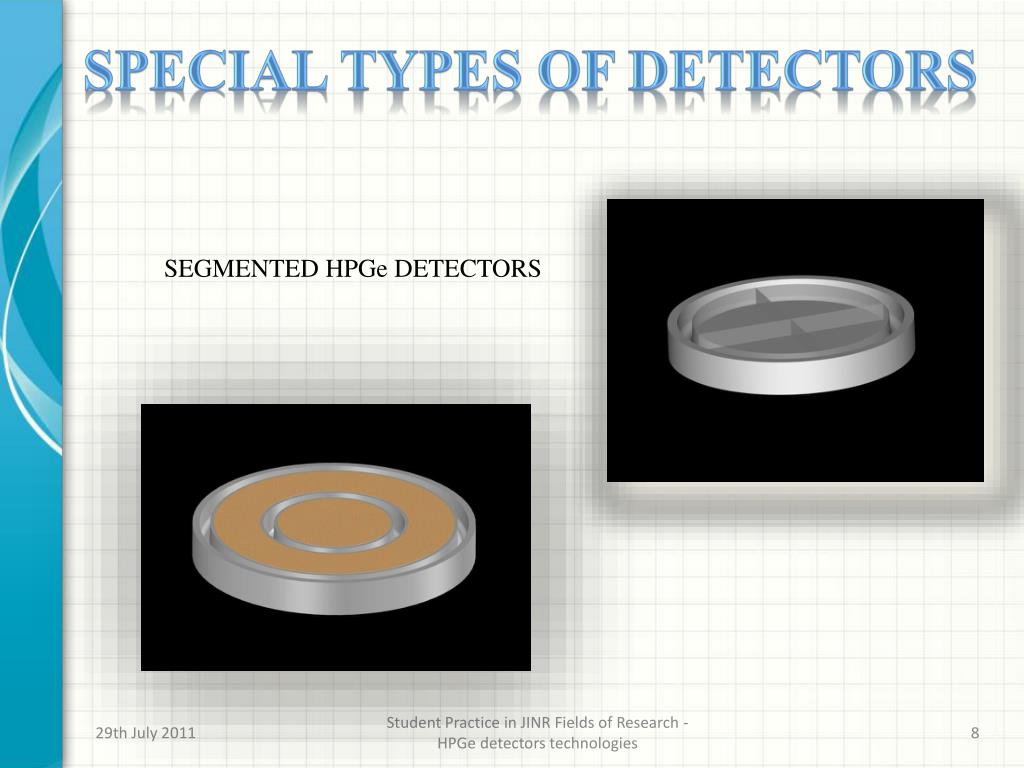 SPECIAL TYPES OF DETECTORS

SEGMENTED HPGe DETECTORS

29th July 2011

Student Practice in JINR Fields of Research - HPGe detectors technologies

8